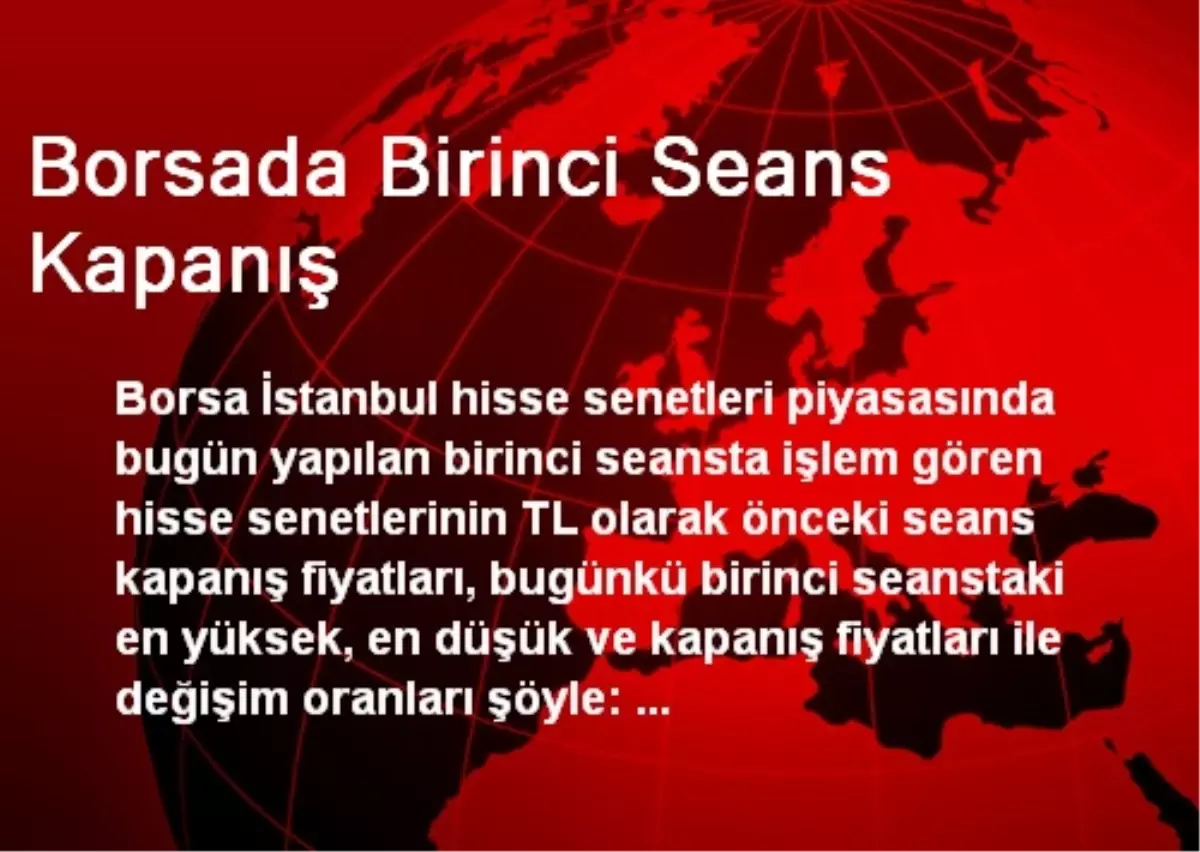 Borsada Birinci Seans Kapanış

Borsa İstanbul hisse senetleri piyasasında bugün yapılan birinci seansta işlem gören hisse senetlerinin TL olarak önceki seans kapanış fiyatları, bugünkü birinci seanstaki en yüksek, en düşük ve kapanış fiyatları ile değişim oranları şöyle: ...